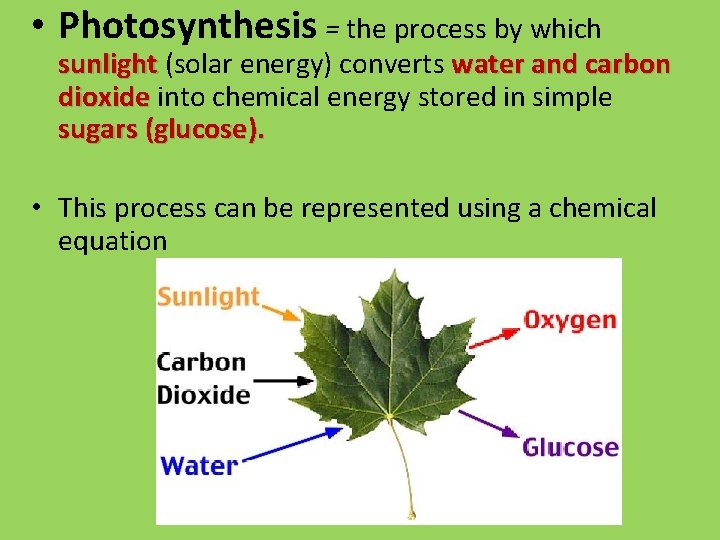 • Photosynthesis = the process by which sunlight (solar energy) converts water and carbon dioxide into chemical energy stored in simple sugars (glucose).

• This process can be represented using a chemical equation

Sunlight
Carbon Dioxide
Water
Oxygen
Glucose